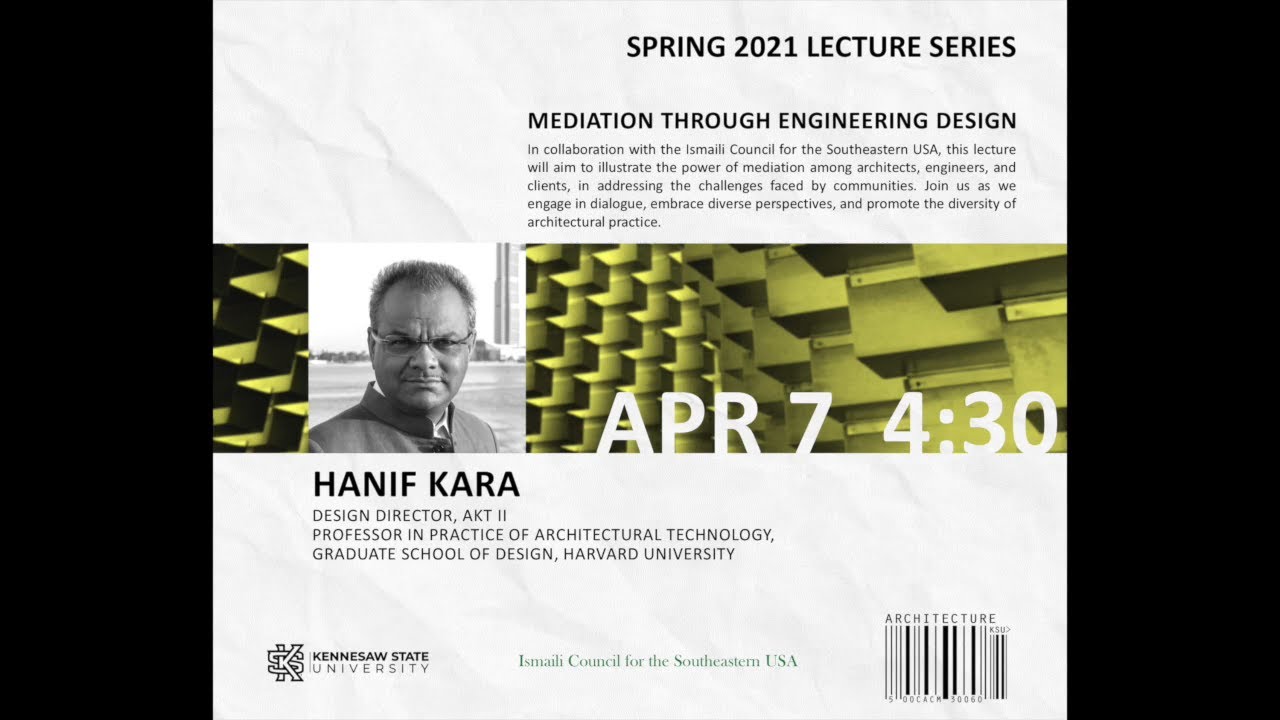 SPRING 2021 LECTURE SERIES

MEDIATION THROUGH ENGINEERING DESIGN

In collaboration with the Ismaili Council for the Southeastern USA, this lecture will aim to illustrate the power of mediation among architects, engineers, and clients, in addressing the challenges faced by communities. Join us as we engage in dialogue, embrace diverse perspectives, and promote the diversity of architectural practice.

APR 7 4:30

HANIF KARA

DESIGN DIRECTOR, AKT II
PROFESSOR IN PRACTICE OF ARCHITECTURAL TECHNOLOGY, GRADUATE SCHOOL OF DESIGN, HARVARD UNIVERSITY

KENNESAW STATE UNIVERSITY

Ismaili Council for the Southeastern USA

ARCHITECTURE
KSU>
5 00CACM 30060